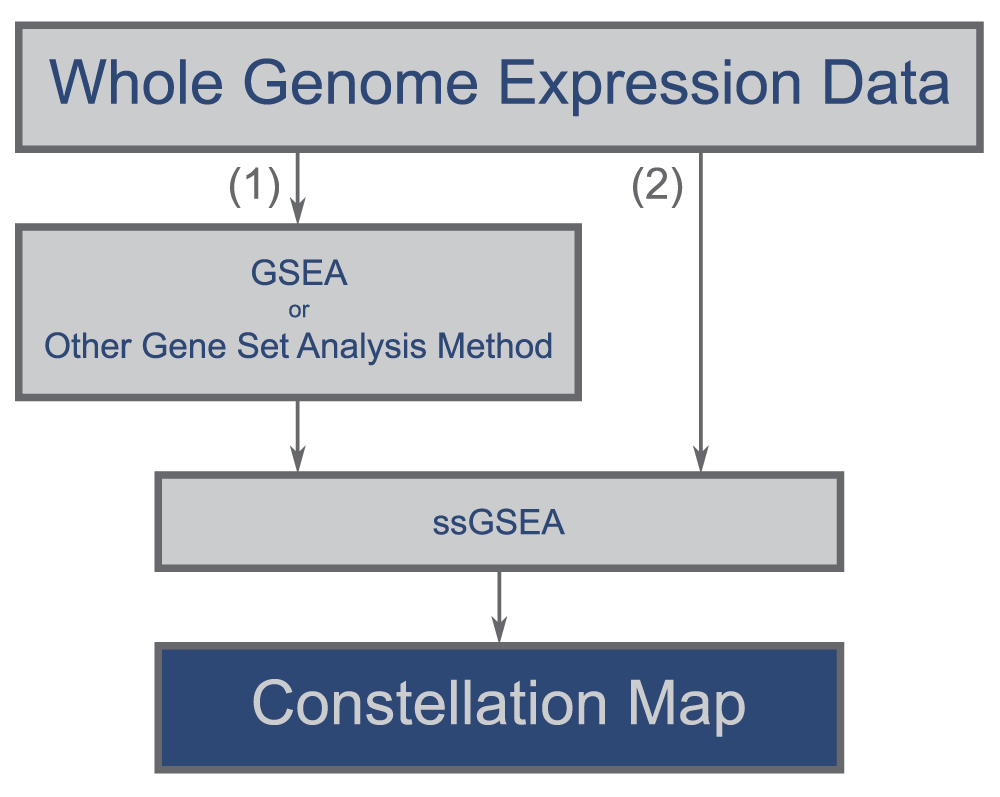 Whole Genome Expression Data

(1)

(2)

GSEA
or
Other Gene Set Analysis Method

ssGSEA

Constellation Map